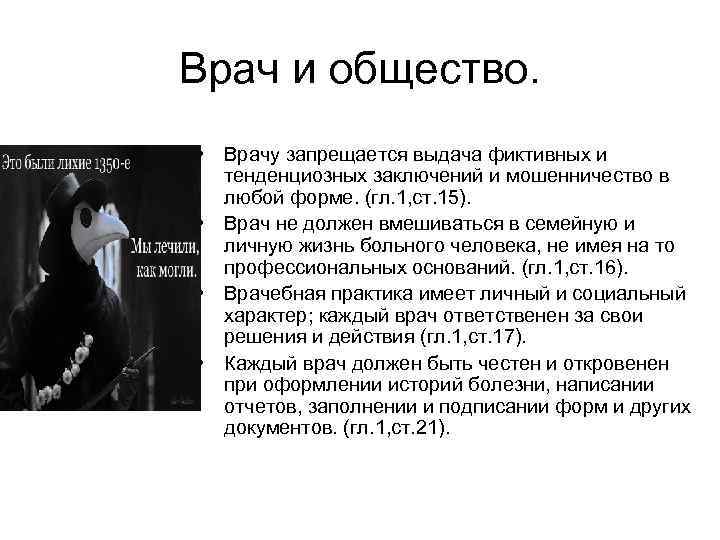 Врач и общество.

Это были лихие 1350-е

Мы лечили, как могли.

• Врачу запрещается выдача фиктивных и тенденциозных заключений и мошенничество в любой форме. (гл.1,ст.15).
• Врач не должен вмешиваться в семейную и личную жизнь больного человека, не имея на то профессиональных оснований. (гл.1,ст.16).
• Врачебная практика имеет личный и социальный характер; каждый врач ответственен за свои решения и действия (гл.1,ст.17).
• Каждый врач должен быть честен и откровенен при оформлении историй болезни, написании отчетов, заполнении и подписании форм и других документов. (гл.1,ст.21).